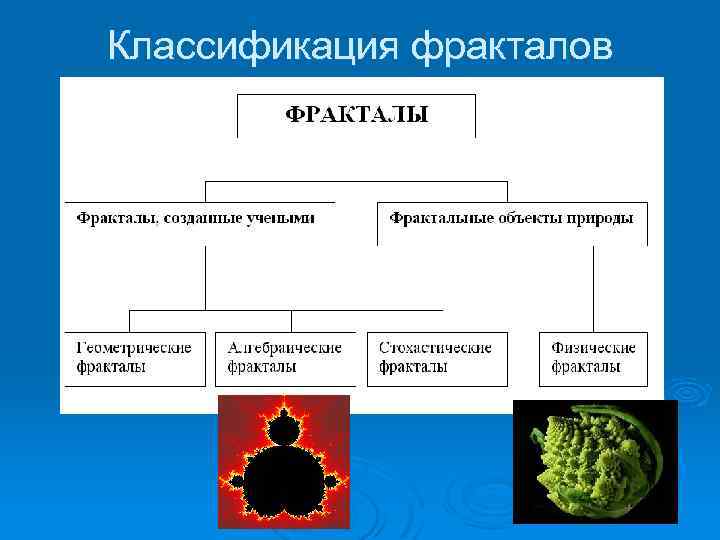 Классификация фракталов

ФРАКТАЛЫ

Фракталы, созданные учеными

Фрактальные объекты природы

Геометрические фракталы

Алгебраические фракталы

Стохастические фракталы

Физические фракталы